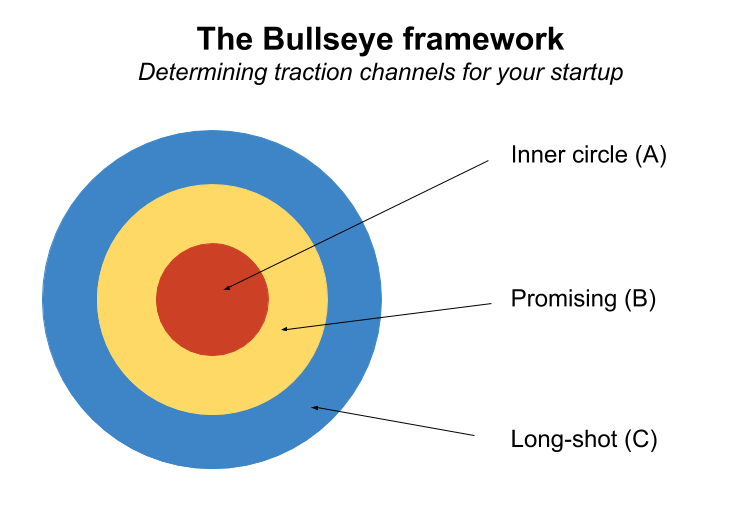 The Bullseye framework
Determining traction channels for your startup

Inner circle (A)

Promising (B)

Long-shot (C)